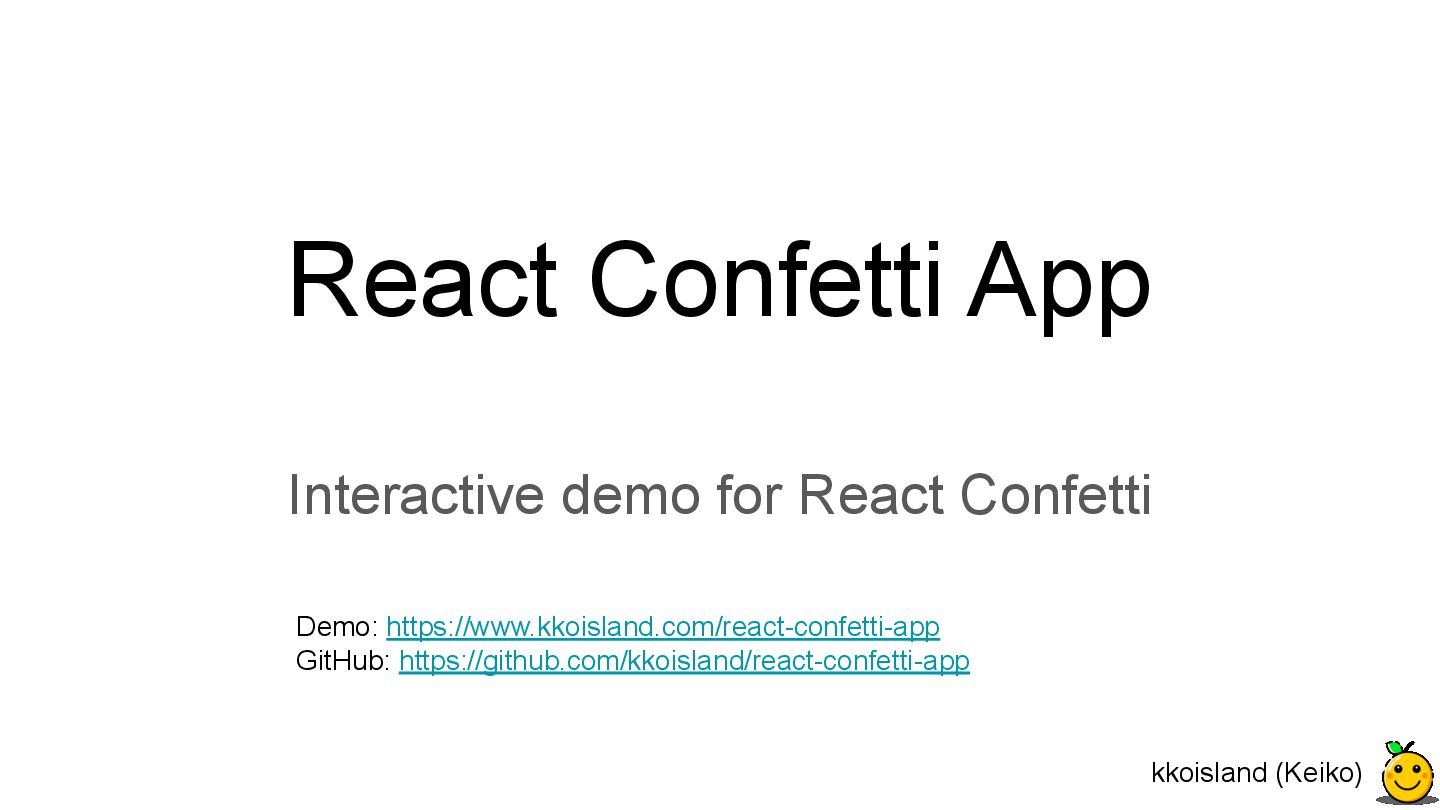 React Confetti App

Interactive demo for React Confetti

Demo: https://www.kkoisland.com/react-confetti-app
GitHub: https://github.com/kkoisland/react-confetti-app

kkoisland (Keiko)